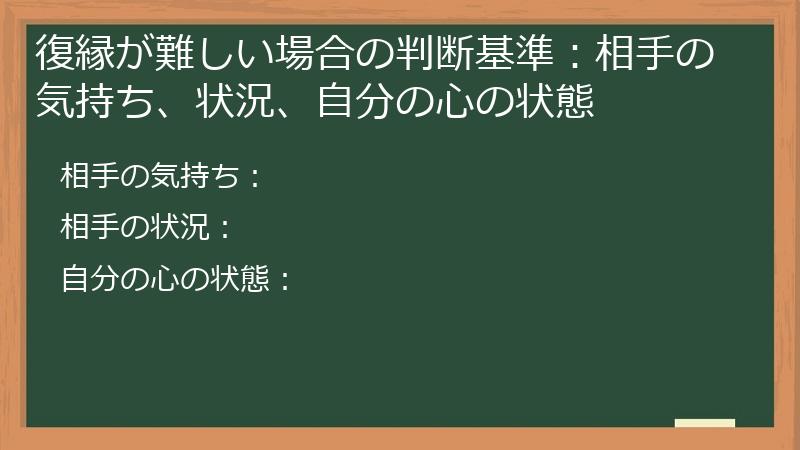 復縁が難しい場合の判断基準：相手の気持ち、状況、自分の心の状態

相手の気持ち：

相手の状況：

自分の心の状態：